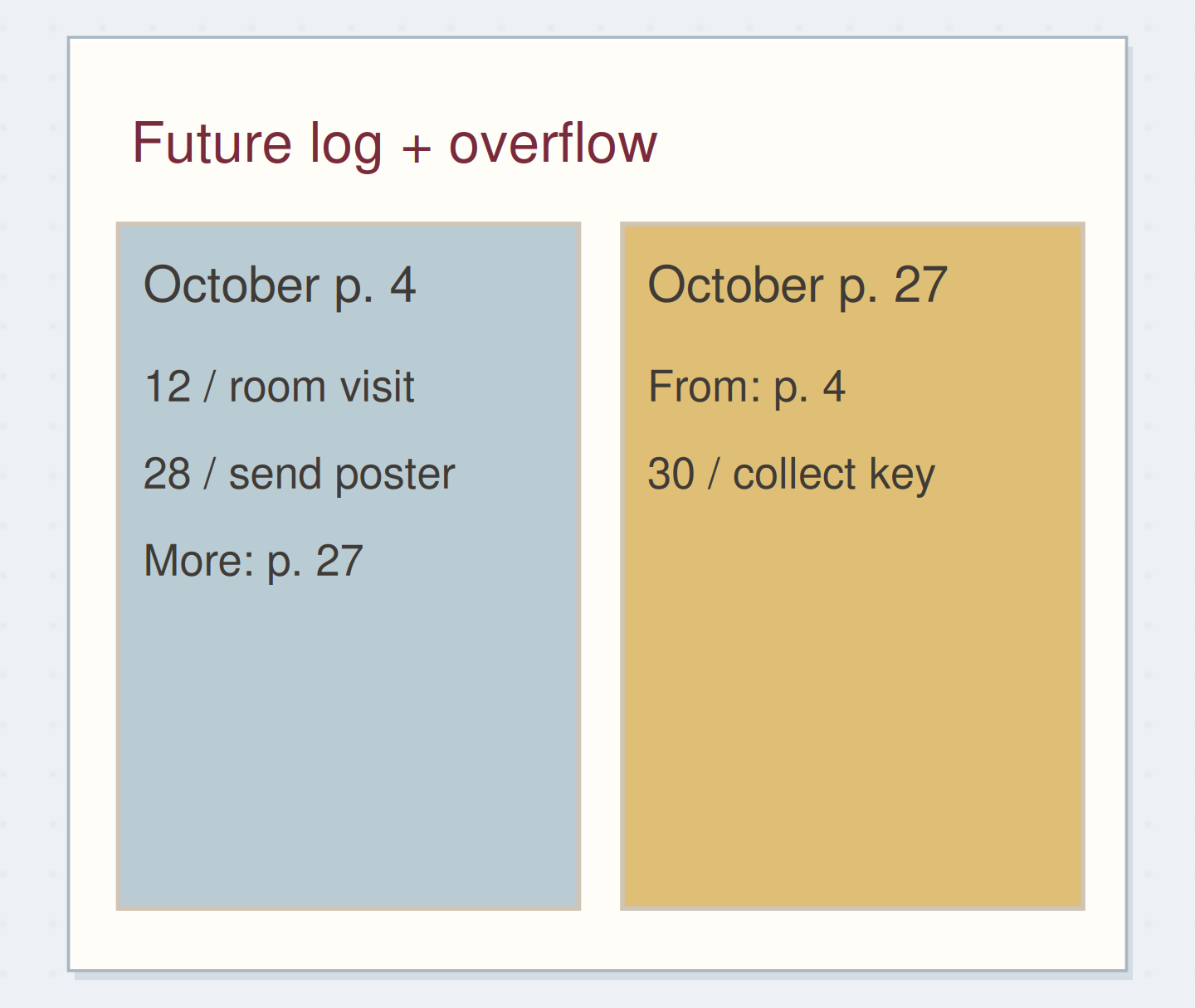 Future log + overflow

October p. 4

12 / room visit

28 / send poster

More: p. 27

October p. 27

From: p. 4

30 / collect key